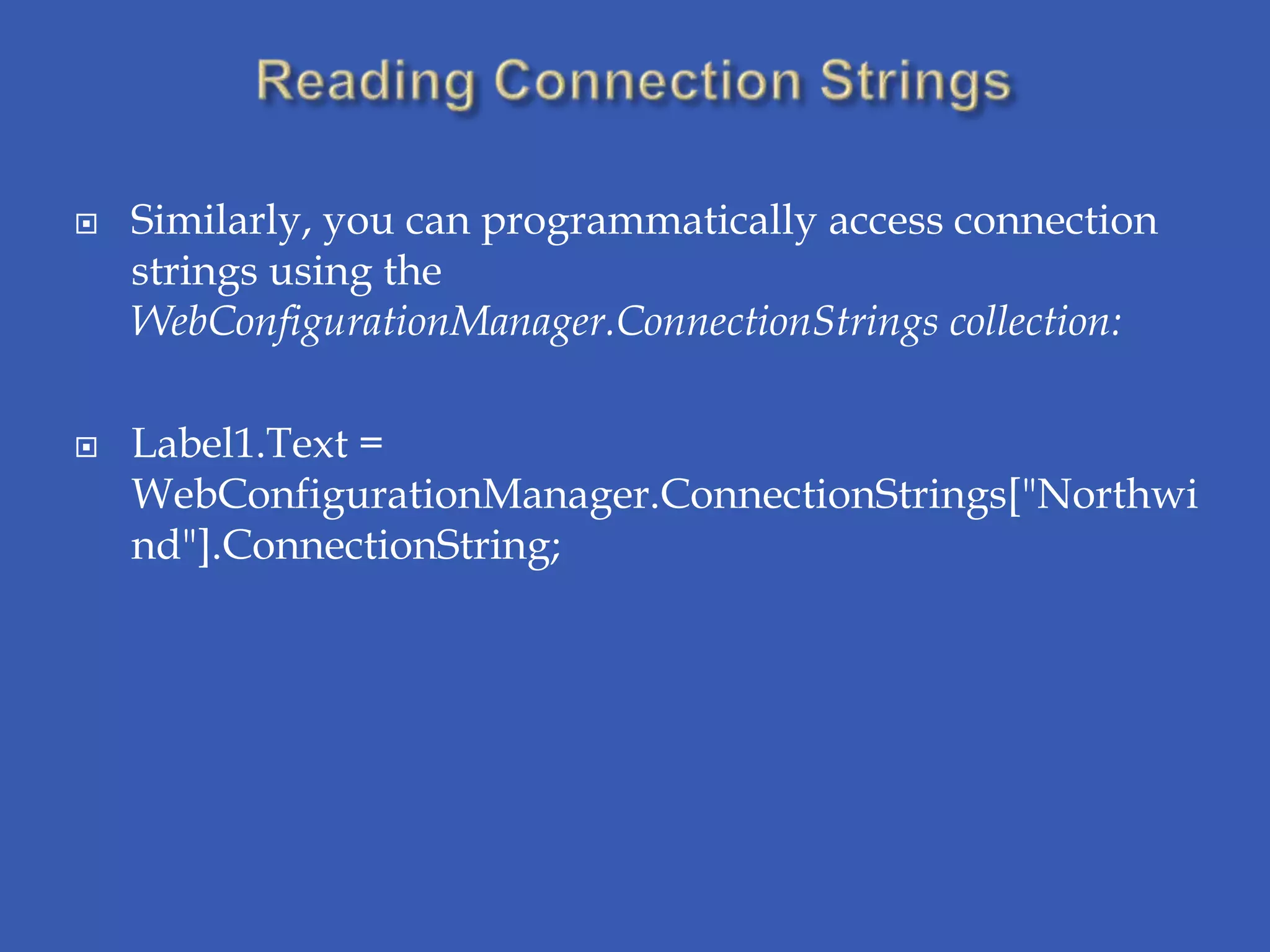 Reading Connection Strings

Similarly, you can programmatically access connection strings using the WebConfigurationManager.ConnectionStrings collection:

Label1.Text = WebConfigurationManager.ConnectionStrings["Northwind"].ConnectionString;